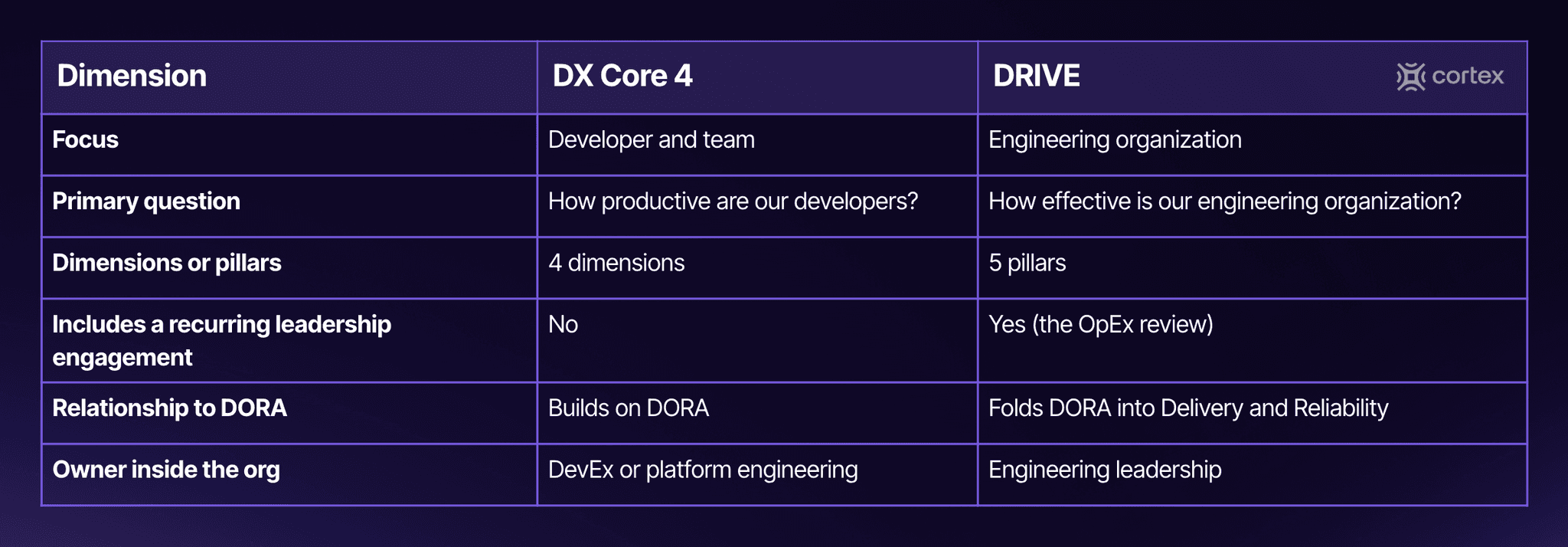 | Dimension | DX Core 4 | DRIVE cortex |
|---|---|---|
| Focus | Developer and team | Engineering organization |
| Primary question | How productive are our developers? | How effective is our engineering organization? |
| Dimensions or pillars | 4 dimensions | 5 pillars |
| Includes a recurring leadership engagement | No | Yes (the OpEx review) |
| Relationship to DORA | Builds on DORA | Folds DORA into Delivery and Reliability |
| Owner inside the org | DevEx or platform engineering | Engineering leadership |